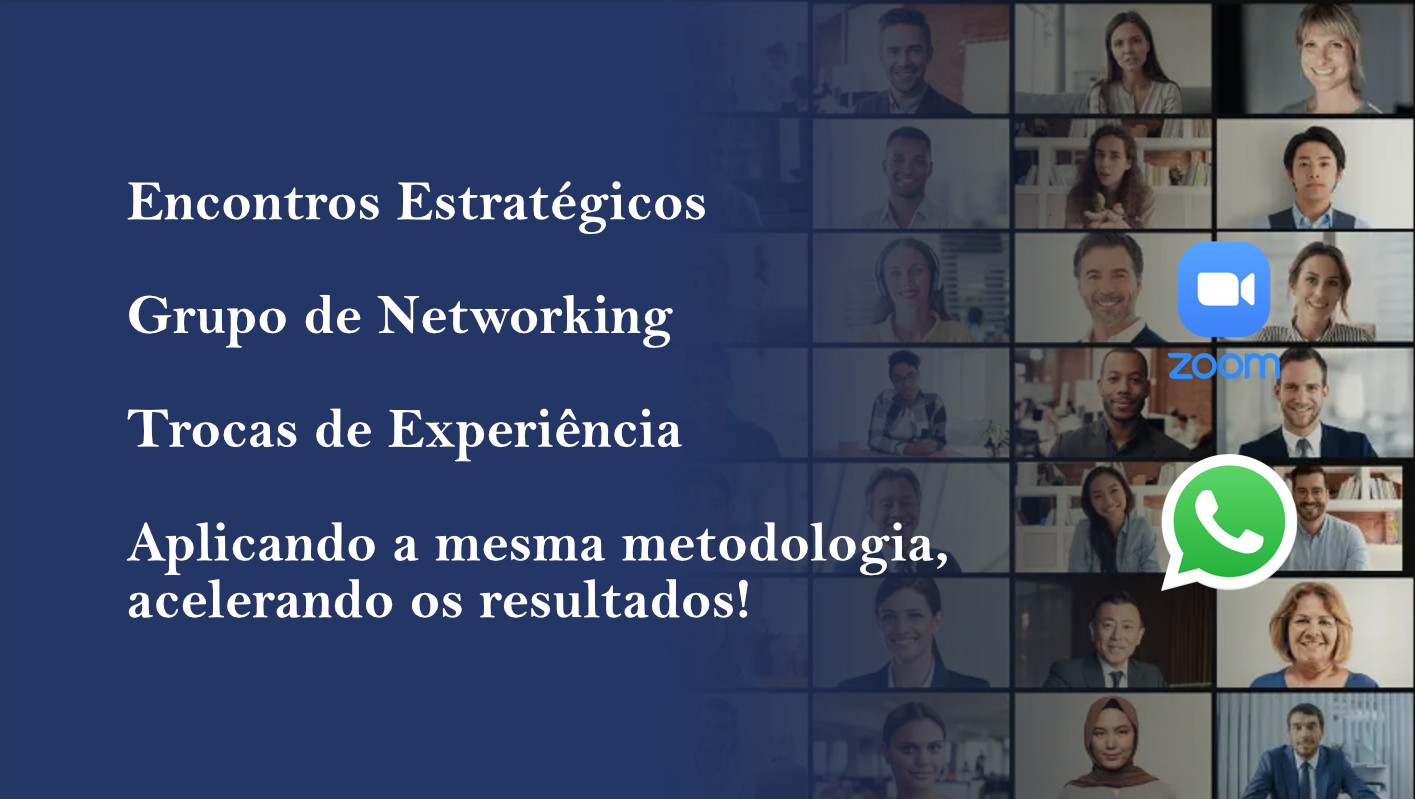 Encontros Estratégicos

Grupo de Networking

Trocas de Experiência

Aplicando a mesma metodologia, acelerando os resultados!

zoom